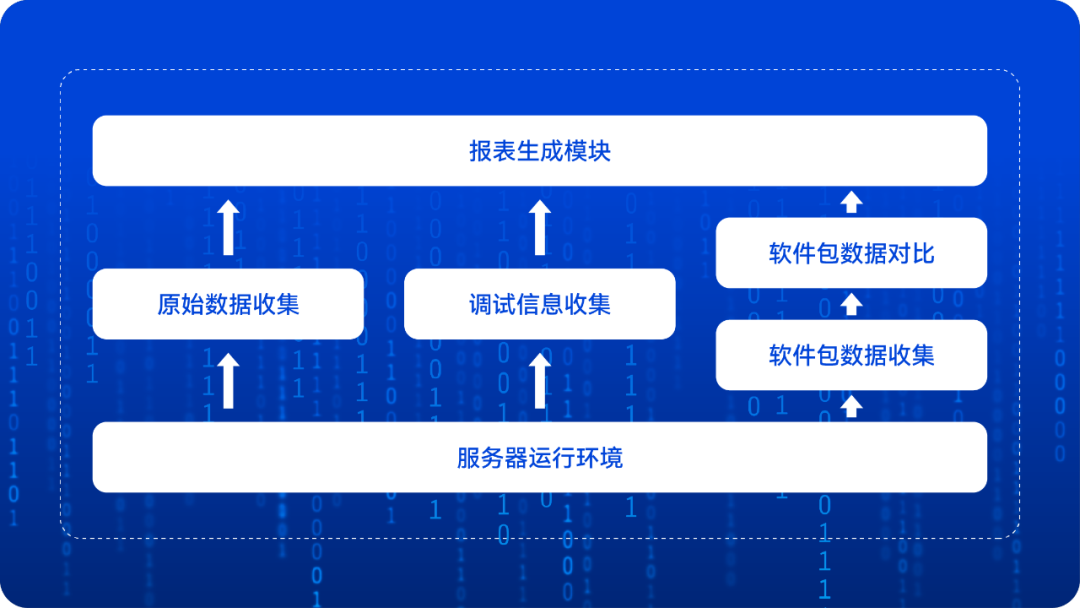 报表生成模块

原始数据收集

调试信息收集

软件包数据对比

软件包数据收集

服务器运行环境